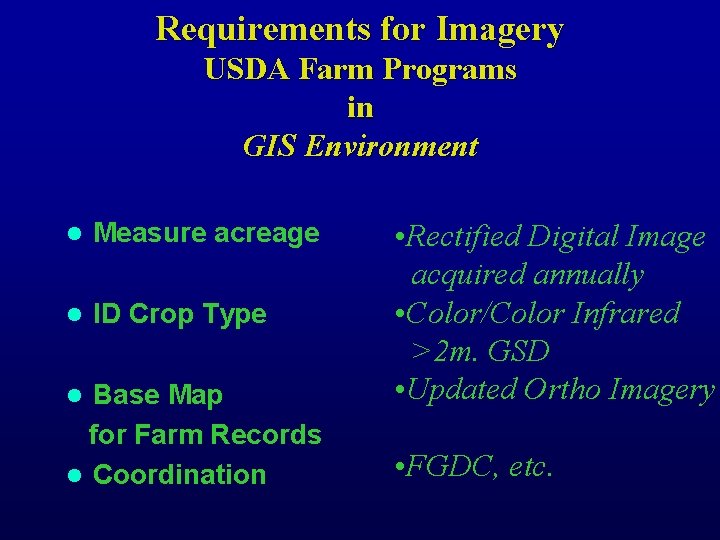 Requirements for Imagery
USDA Farm Programs
in
GIS Environment

● Measure acreage

● ID Crop Type

● Base Map for Farm Records

● Coordination

•Rectified Digital Image acquired annually

•Color/Color Infrared >2m. GSD

•Updated Ortho Imagery

•FGDC, etc.